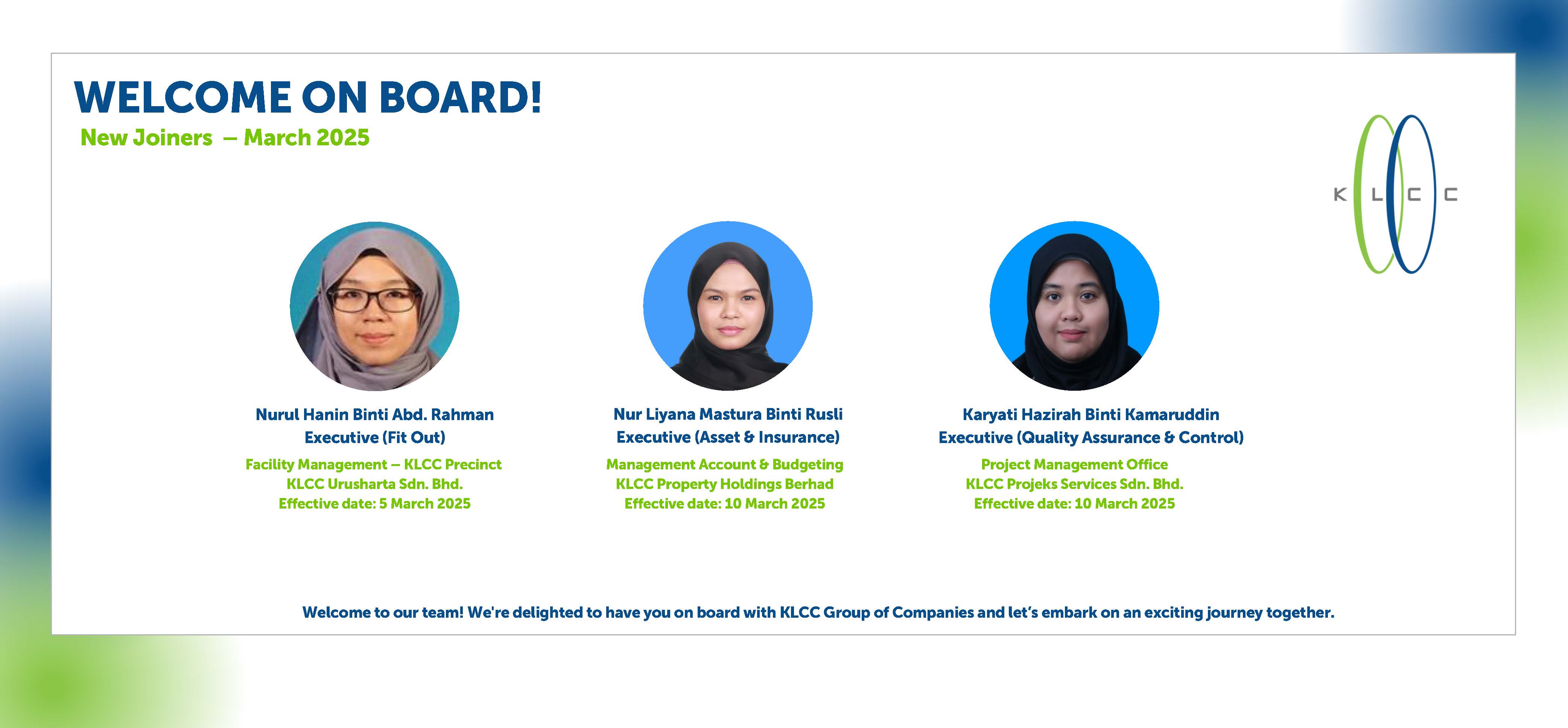 WELCOME ON BOARD!
New Joiners – March 2025

K L C C

Nurul Hanin Binti Abd. Rahman
Executive (Fit Out)
Facility Management – KLCC Precinct
KLCC Urusharta Sdn. Bhd.
Effective date: 5 March 2025

Nur Liyana Mastura Binti Rusli
Executive (Asset & Insurance)
Management Account & Budgeting
KLCC Property Holdings Berhad
Effective date: 10 March 2025

Karyati Hazirah Binti Kamaruddin
Executive (Quality Assurance & Control)
Project Management Office
KLCC Projeks Services Sdn. Bhd.
Effective date: 10 March 2025

Welcome to our team! We're delighted to have you on board with KLCC Group of Companies and let's embark on an exciting journey together.